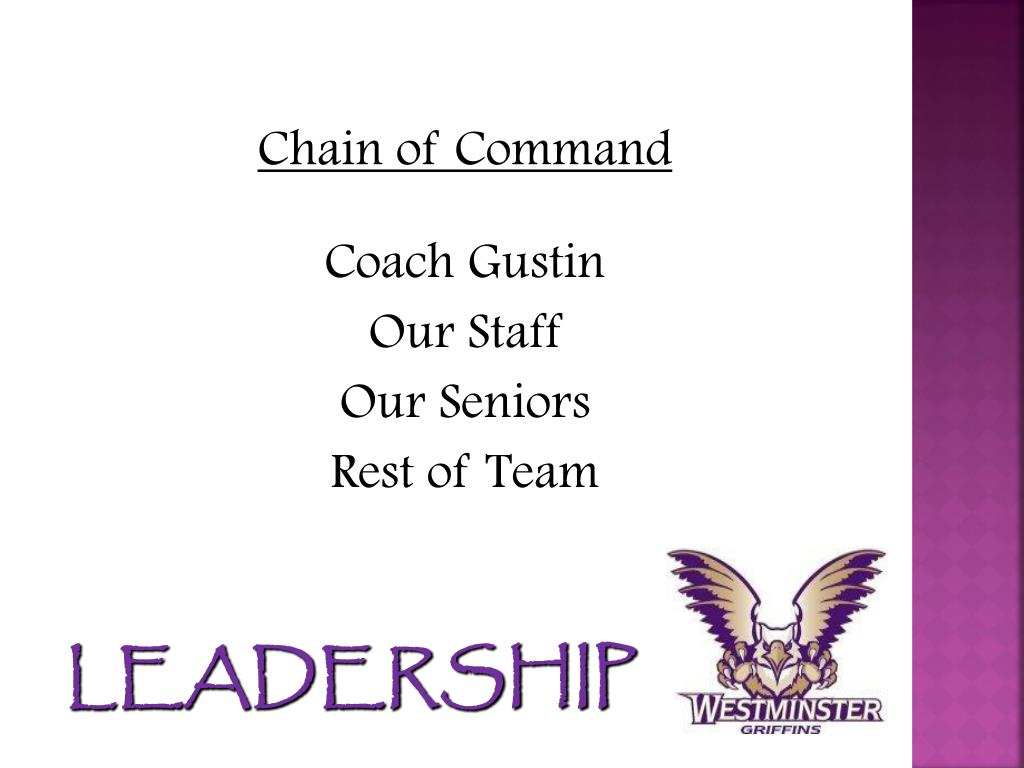 Chain of Command

Coach Gustin
Our Staff
Our Seniors
Rest of Team

LEADERSHIP

WESTMINSTER
GRIFFINS